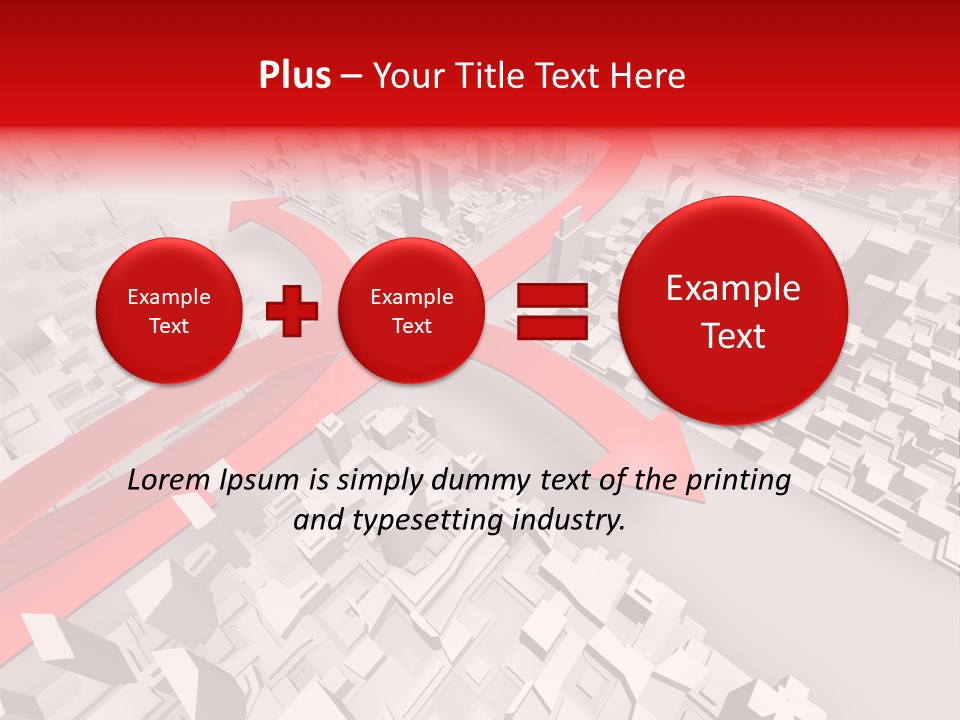 Plus – Your Title Text Here

Example Text

Example Text

Example Text

Lorem Ipsum is simply dummy text of the printing and typesetting industry.